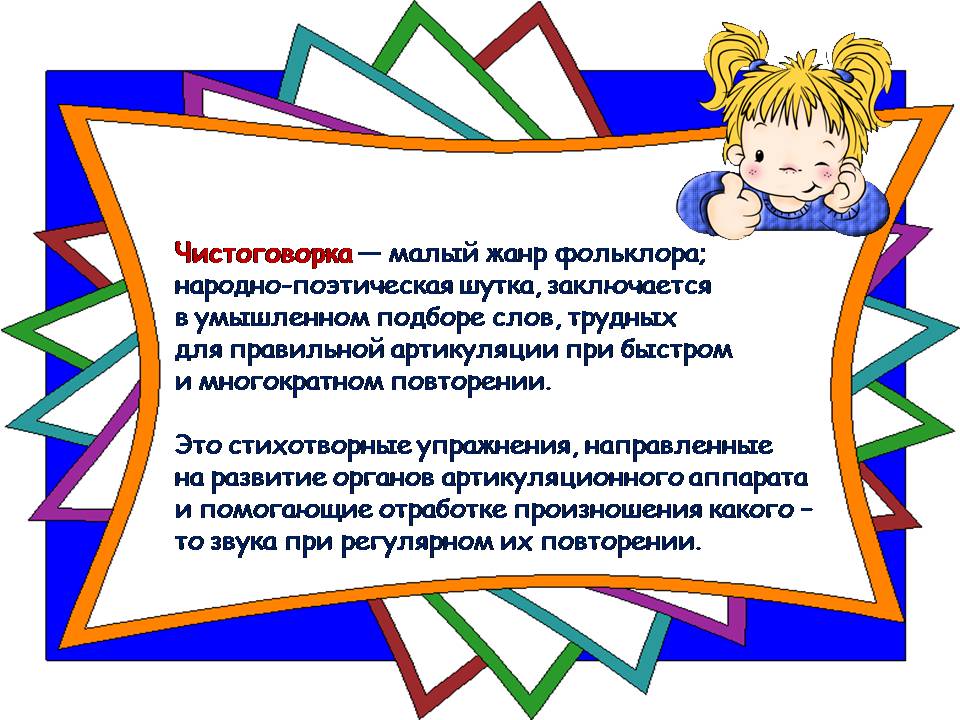 Чистоговорка — малый жанр фольклора; народно-поэтическая шутка, заключается в умышленном подборе слов, трудных для правильной артикуляции при быстром и многократном повторении.

Это стихотворные упражнения, направленные на развитие органов артикуляционного аппарата и помогающие отработке произношения какого – то звука при регулярном их повторении.